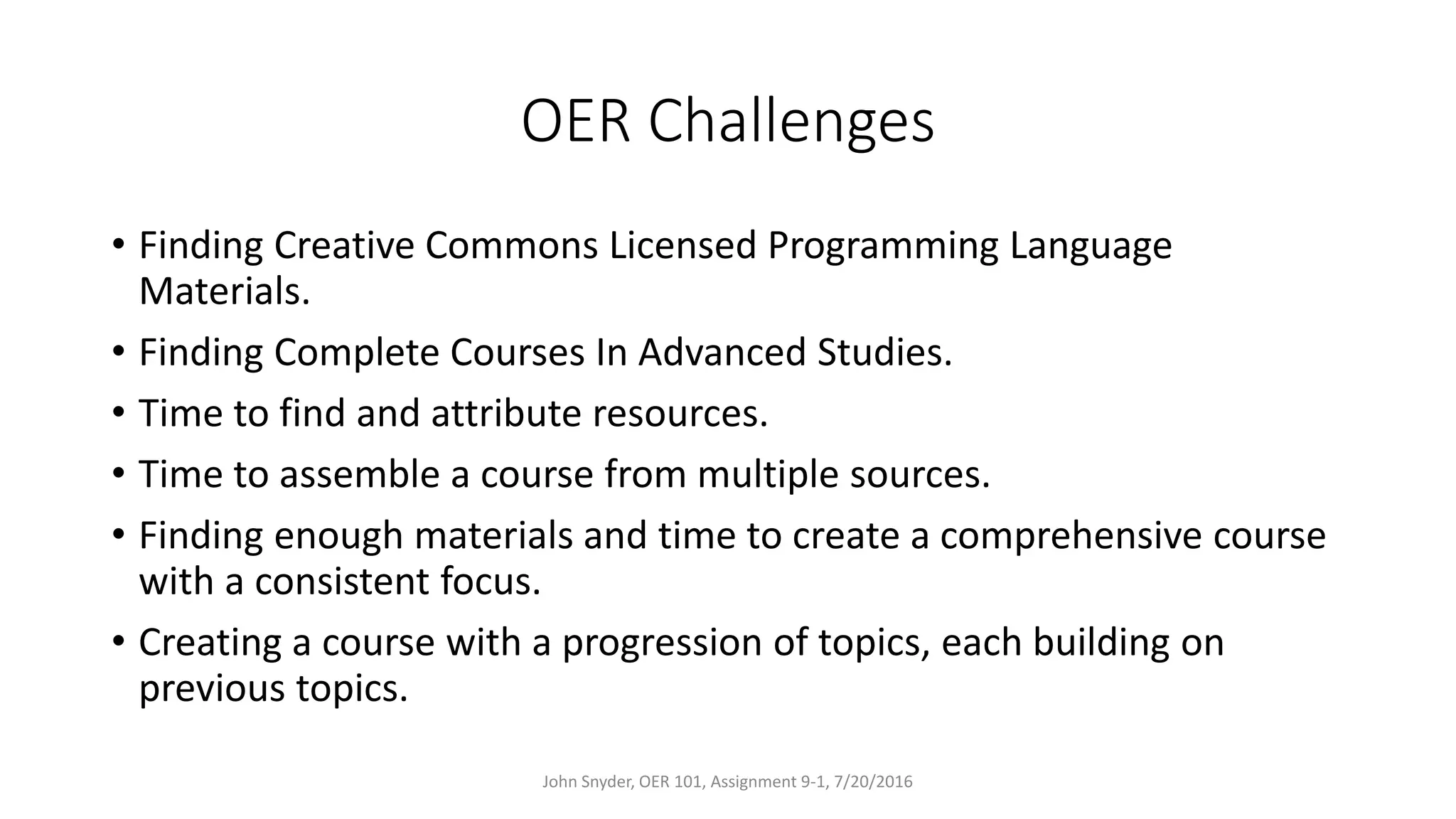 OER Challenges

• Finding Creative Commons Licensed Programming Language Materials.
• Finding Complete Courses In Advanced Studies.
• Time to find and attribute resources.
• Time to assemble a course from multiple sources.
• Finding enough materials and time to create a comprehensive course with a consistent focus.
• Creating a course with a progression of topics, each building on previous topics.

John Snyder, OER 101, Assignment 9-1, 7/20/2016